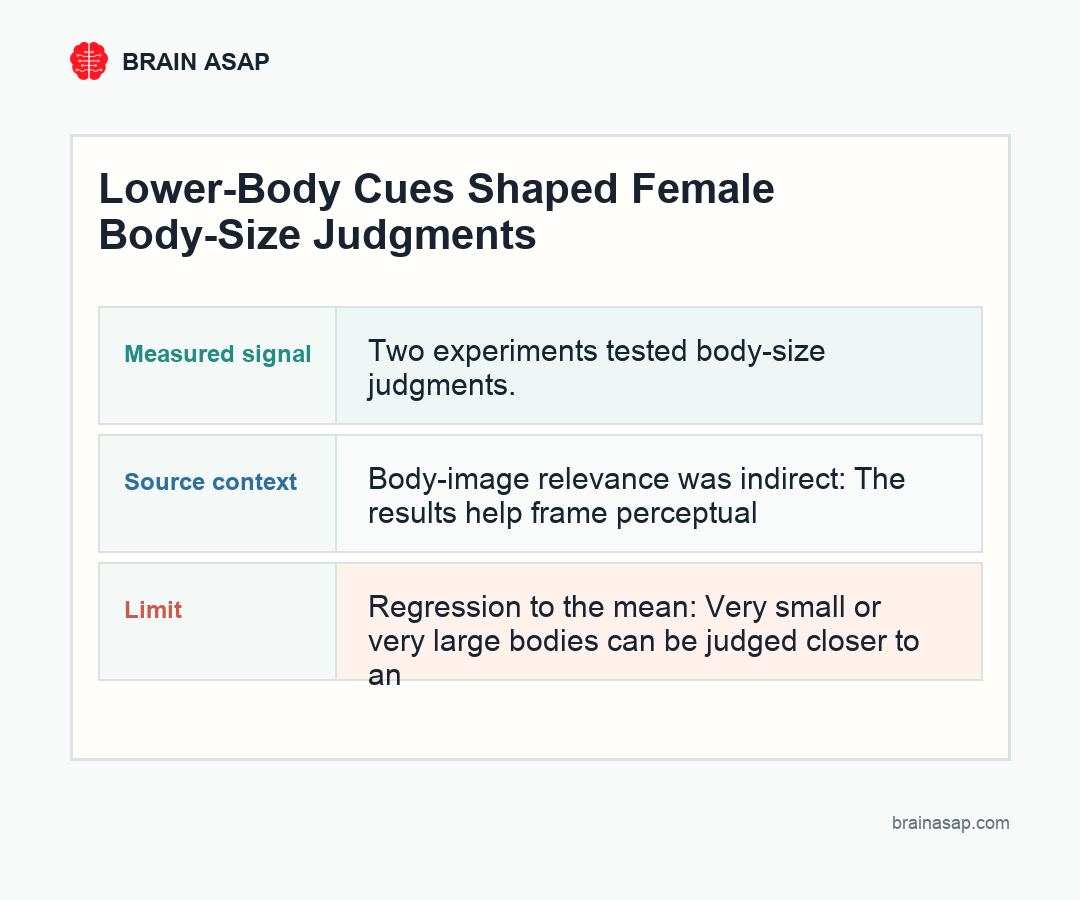 BRAIN ASAP

Lower-Body Cues Shaped Female Body-Size Judgments

| Measured signal | Two experiments tested body-size judgments. |
|---|---|
| Source context | Body-image relevance was indirect: The results help frame perceptual |
| Limit | Regression to the mean: Very small or very large bodies can be judged closer to an |

brainasap.com